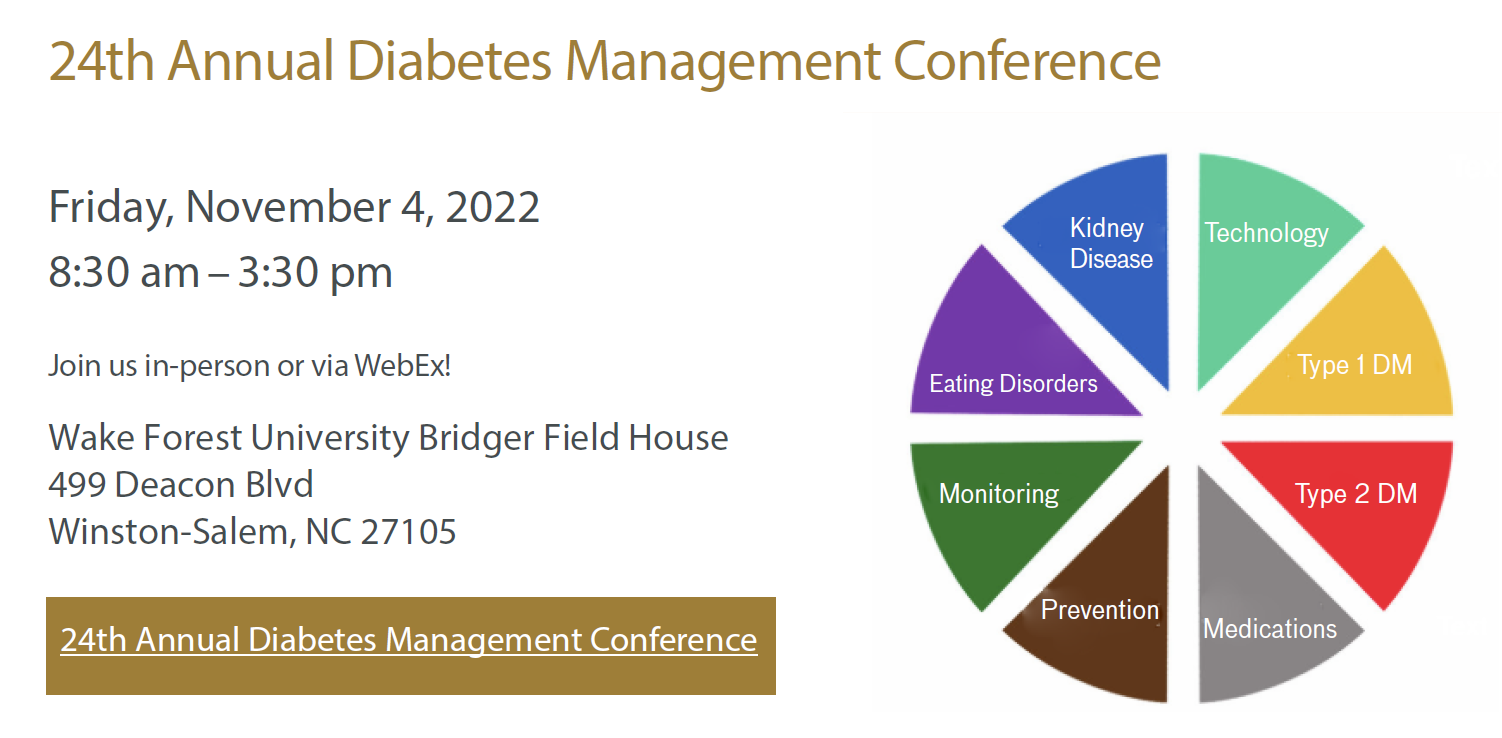 24th Annual Diabetes Management Conference

Friday, November 4, 2022
8:30 am – 3:30 pm

Join us in-person or via WebEx!

Wake Forest University Bridger Field House
499 Deacon Blvd
Winston-Salem, NC 27105

24th Annual Diabetes Management Conference

Kidney Disease
Technology
Type 1 DM
Type 2 DM
Medications
Prevention
Monitoring
Eating Disorders